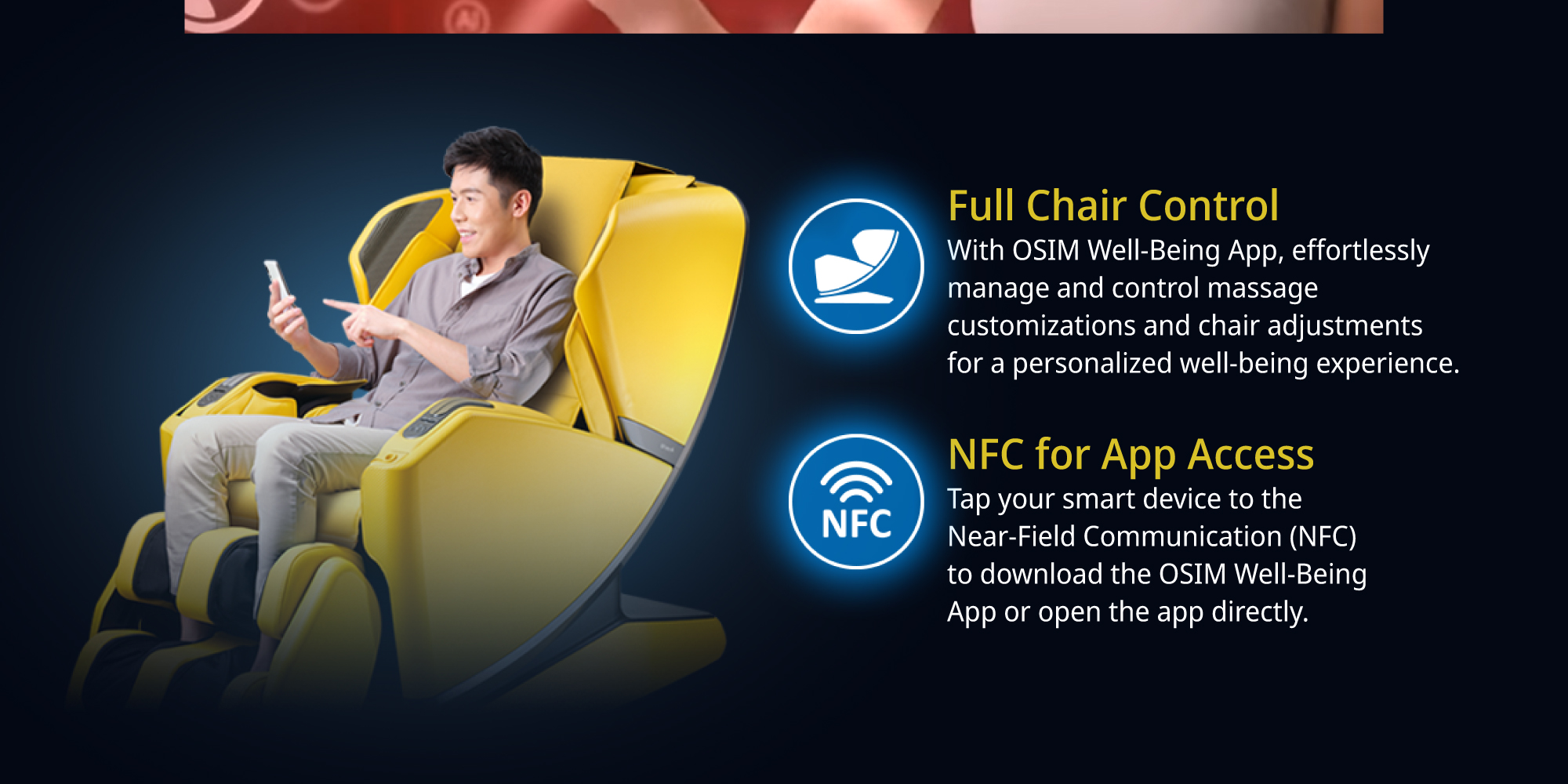 Full Chair Control
With OSIM Well-Being App, effortlessly manage and control massage customizations and chair adjustments for a personalized well-being experience.

NFC

NFC for App Access
Tap your smart device to the Near-Field Communication (NFC) to download the OSIM Well-Being App or open the app directly.